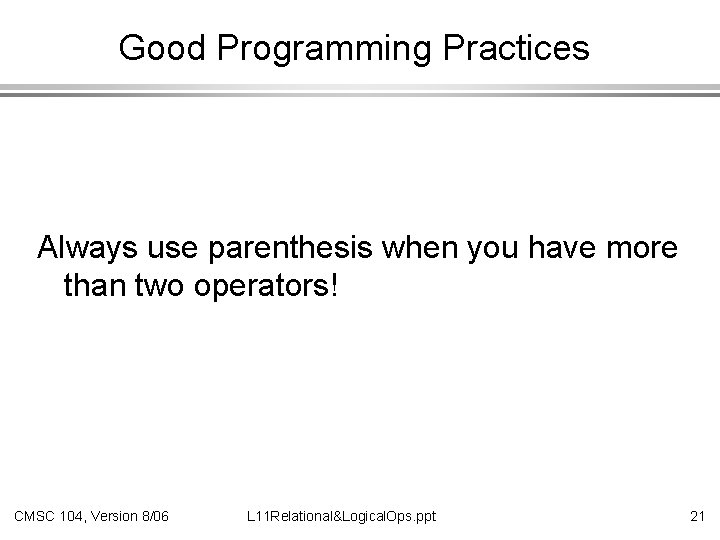 Good Programming Practices

Always use parenthesis when you have more than two operators!

CMSC 104, Version 8/06

L11Relational&LogicalOps.ppt

21